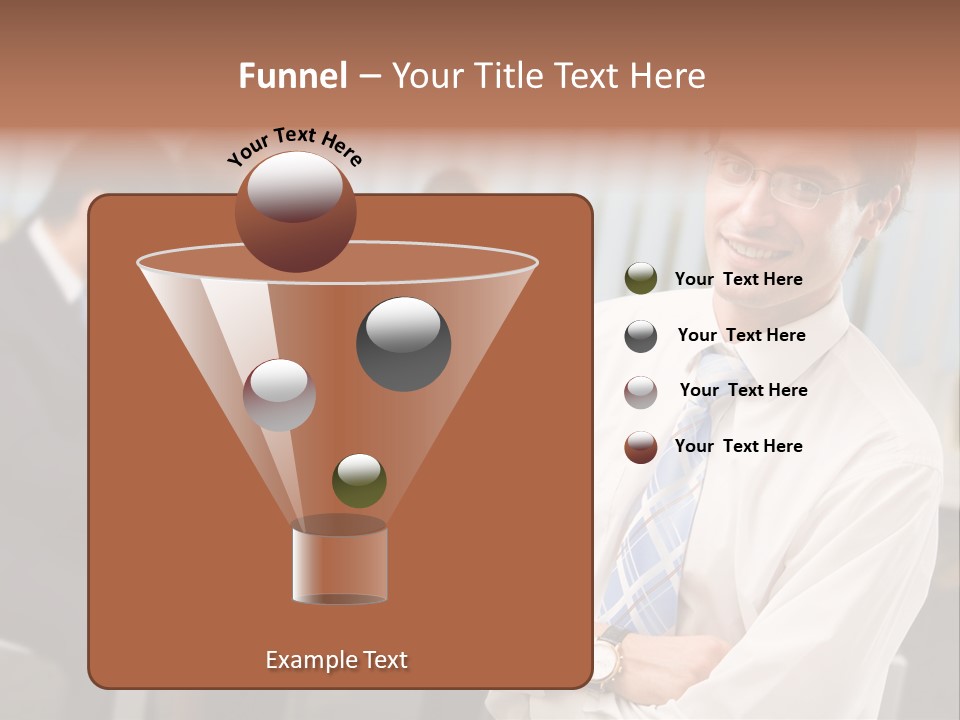 Funnel – Your Title Text Here

Your Text Here

Your Text Here

Your Text Here

Your Text Here

Your Text Here

Example Text